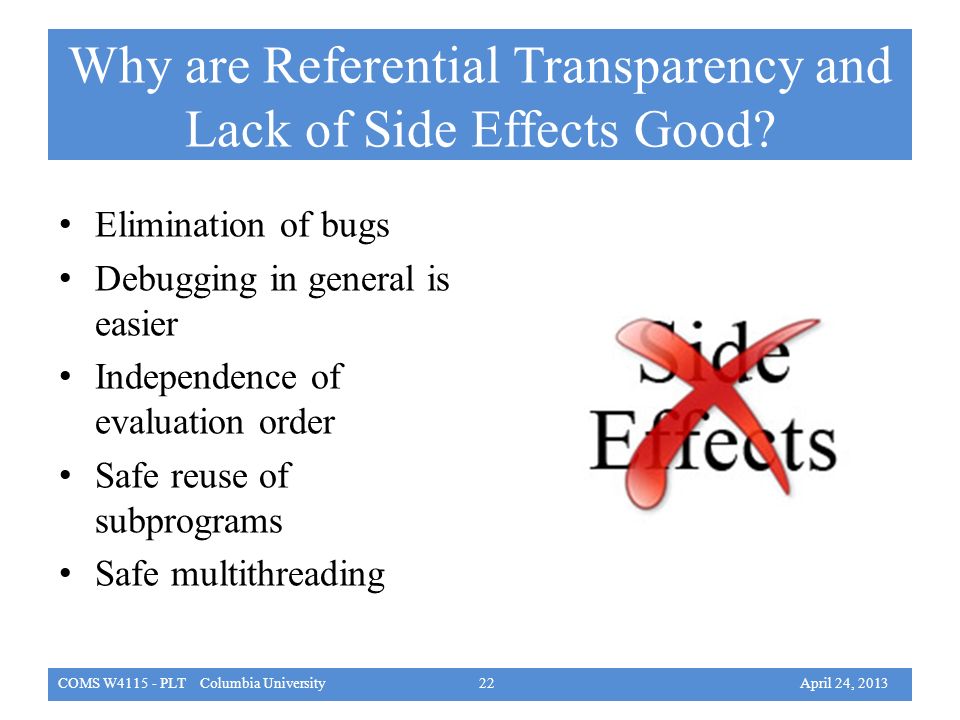 Why are Referential Transparency and Lack of Side Effects Good?

• Elimination of bugs
• Debugging in general is easier
• Independence of evaluation order
• Safe reuse of subprograms
• Safe multithreading

Side Effects

COMS W4115 - PLT Columbia University 22 April 24, 2013